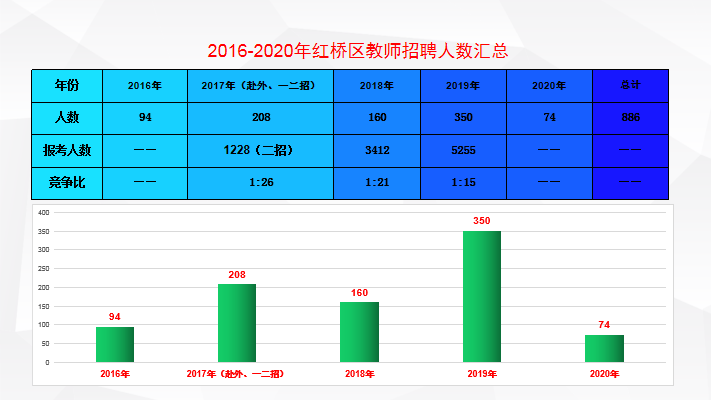 2016-2020年红桥区教师招聘人数汇总

| 年份 | 2016年 | 2017年（赴外、一二招） | 2018年 | 2019年 | 2020年 | 总计 |
|---|---|---|---|---|---|---|
| 人数 | 94 | 208 | 160 | 350 | 74 | 886 |
| 报考人数 | —— | 1228（二招） | 3412 | 5255 | —— | —— |
| 竞争比 | —— | 1:26 | 1:21 | 1:15 | —— | —— |

400
350
300
250
200
150
100
50
0

94
208
160
350
74

2016年
2017年（赴外、一二招）
2018年
2019年
2020年